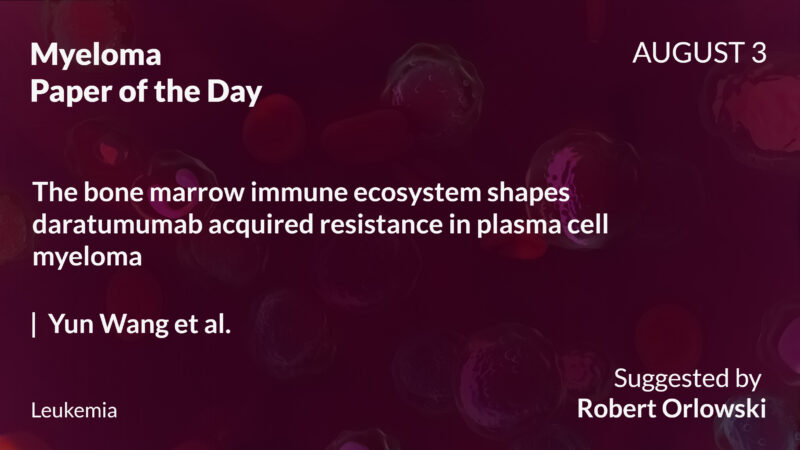 Myeloma
Paper of the Day

AUGUST 3

The bone marrow immune ecosystem shapes daratumumab acquired resistance in plasma cell myeloma

| Yun Wang et al.

Leukemia

Suggested by
Robert Orlowski